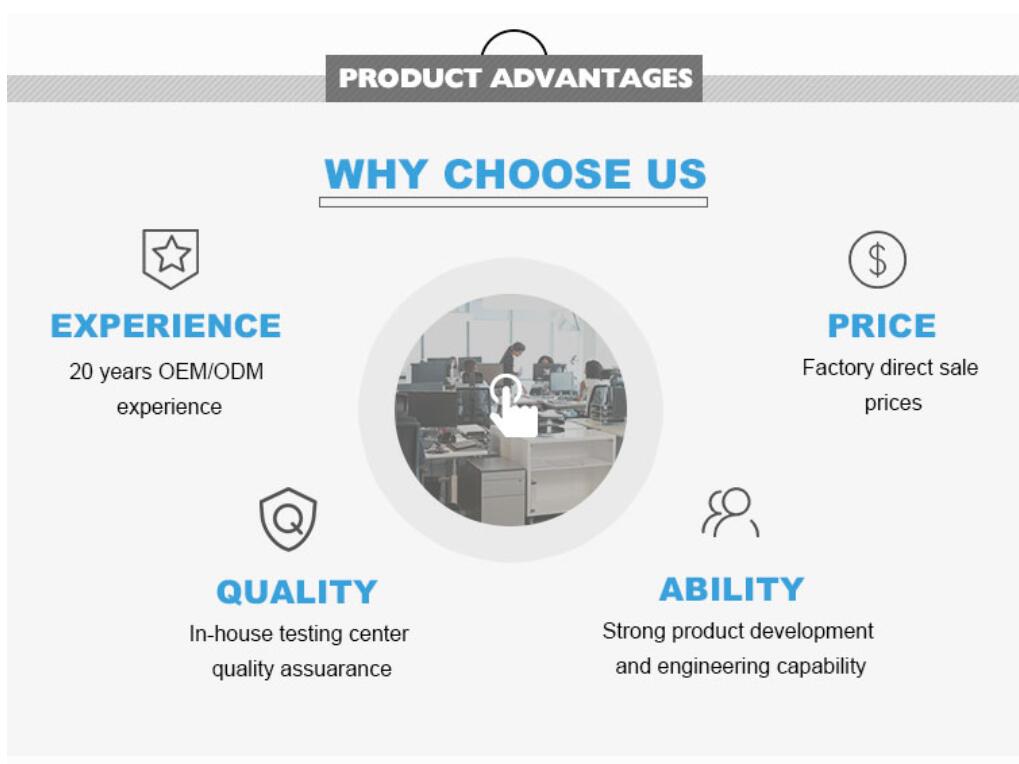 PRODUCT ADVANTAGES

WHY CHOOSE US

EXPERIENCE
20 years OEM/ODM experience

PRICE
Factory direct sale prices

QUALITY
In-house testing center quality assuarance

ABILITY
Strong product development and engineering capability